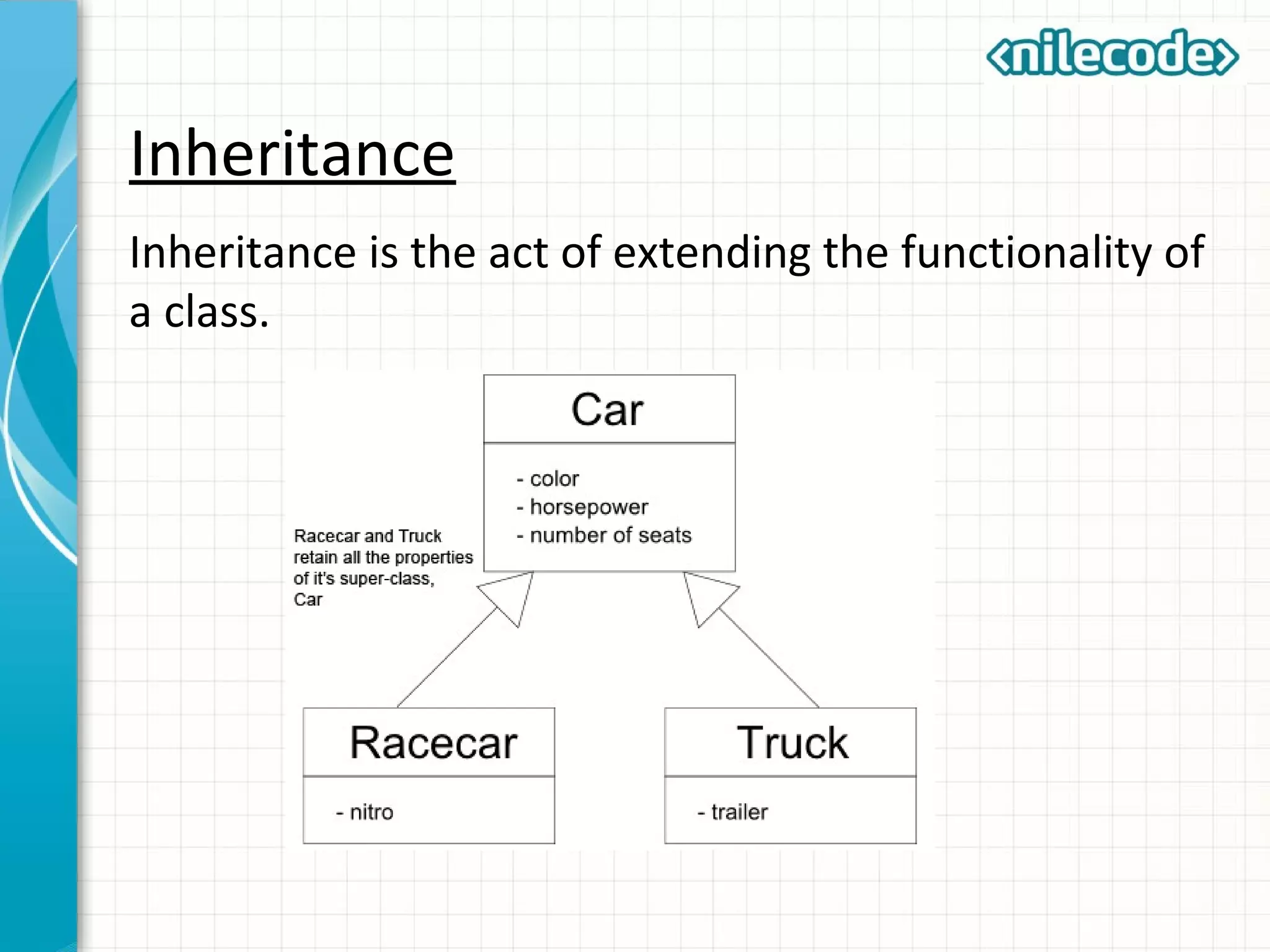 ‹nilecode›

Inheritance

Inheritance is the act of extending the functionality of a class.

Car

- color
- horsepower
- number of seats

Racecar and Truck retain all the properties of it's super-class, Car

Racecar

- nitro

Truck

- trailer